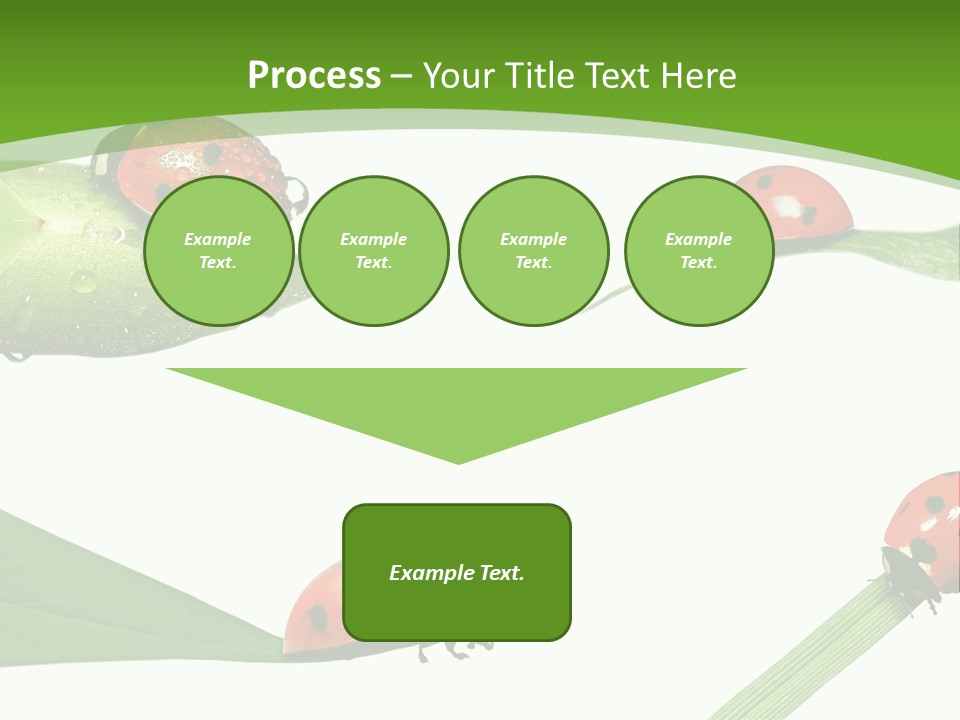 Process – Your Title Text Here

Example Text.

Example Text.

Example Text.

Example Text.

Example Text.